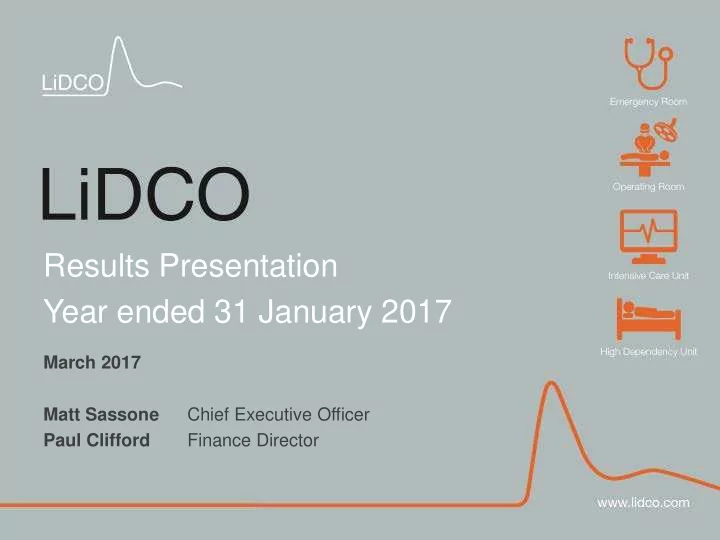 LiDCO

LiDCO

Results Presentation
Year ended 31 January 2017

March 2017

Matt Sassone Chief Executive Officer
Paul Clifford Finance Director

Emergency Room

Operating Room

Intensive Care Unit

High Dependency Unit

www.lidco.com